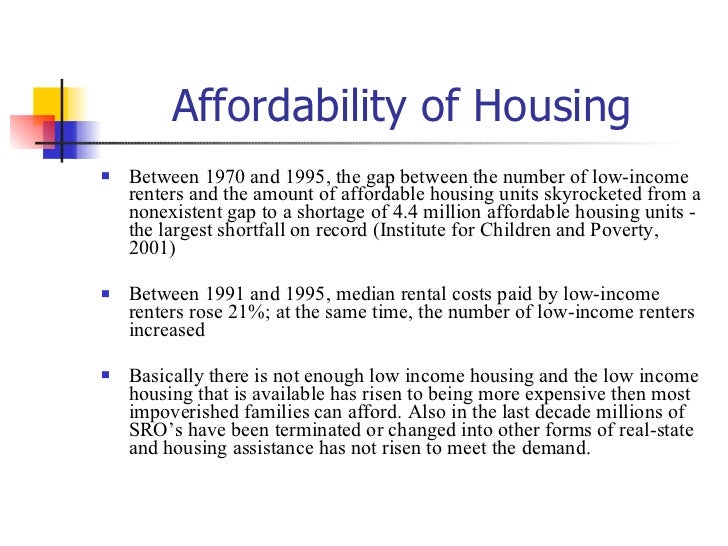 Affordability of Housing

- Between 1970 and 1995, the gap between the number of low-income renters and the amount of affordable housing units skyrocketed from a nonexistent gap to a shortage of 4.4 million affordable housing units - the largest shortfall on record (Institute for Children and Poverty, 2001)

- Between 1991 and 1995, median rental costs paid by low-income renters rose 21%; at the same time, the number of low-income renters increased

- Basically there is not enough low income housing and the low income housing that is available has risen to being more expensive then most impoverished families can afford. Also in the last decade millions of SRO's have been terminated or changed into other forms of real-state and housing assistance has not risen to meet the demand.